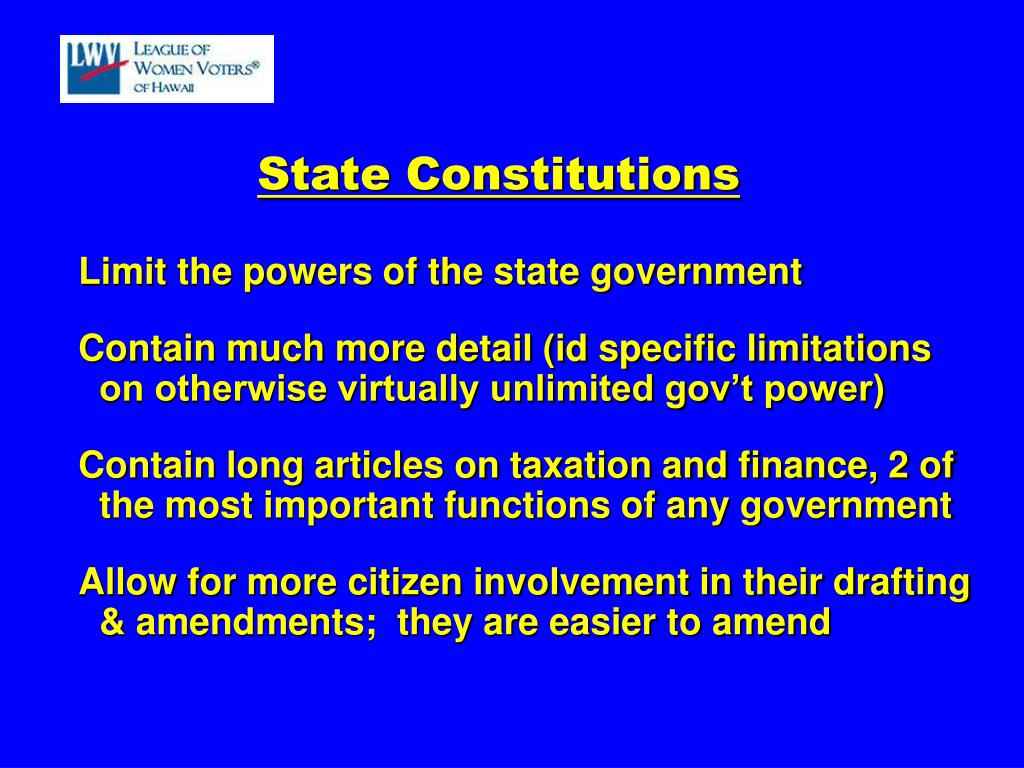 LWV LEAGUE OF WOMEN VOTERS® OF HAWAII

State Constitutions

Limit the powers of the state government

Contain much more detail (id specific limitations on otherwise virtually unlimited gov't power)

Contain long articles on taxation and finance, 2 of the most important functions of any government

Allow for more citizen involvement in their drafting & amendments; they are easier to amend